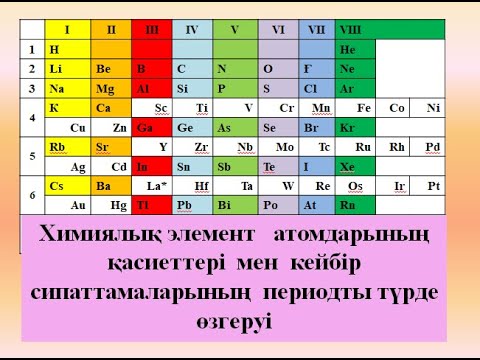 |  | I | II | III | IV | V | VI | VII | VIII |  |  |
|---|---|---|---|---|---|---|---|---|---|---|
| 1 | H |  |  |  |  |  |  | He |  |  |
| 2 | Li | Be | B | C | N | O | F | Ne |  |  |
| 3 | Na | Mg | Al | Si | P | S | Cl | Ar |  |  |
| 4 | K | Ca | Sc | Ti | V | Cr | Mn | Fe | Co | Ni |
|  | Cu | Zn | Ga | Ge | As | Se | Br | Kr |  |  |
| 5 | Rb | Sr | Y | Zr | Nb | Mo | Tc | Ru | Rh | Pd |
|  | Ag | Cd | In | Sn | Sb | Te | I | Xe |  |  |
| 6 | Cs | Ba | La* | Hf | Ta | W | Re | Os | Ir | Pt |
|  | Au | Hg | Tl | Pb | Bi | Po | At | Rn |  |  |

Химиялық элемент атомдарының қасиеттері мен кейбір сипаттамаларының периодты түрде өзгеруі